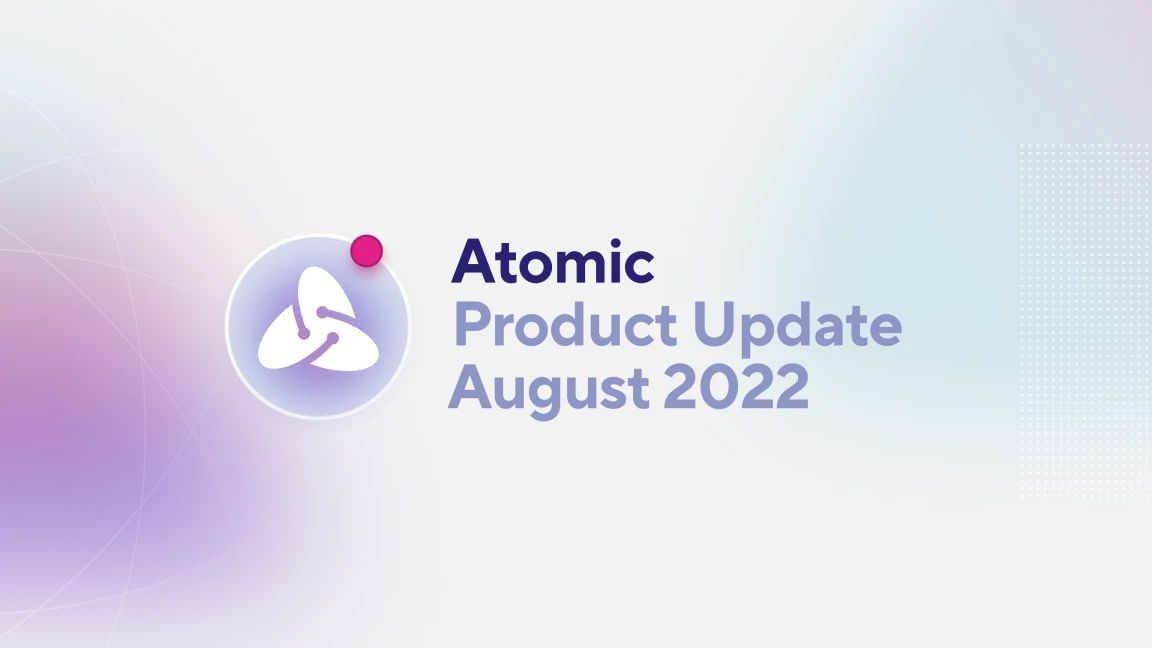 Atomic
Product Update
August 2022